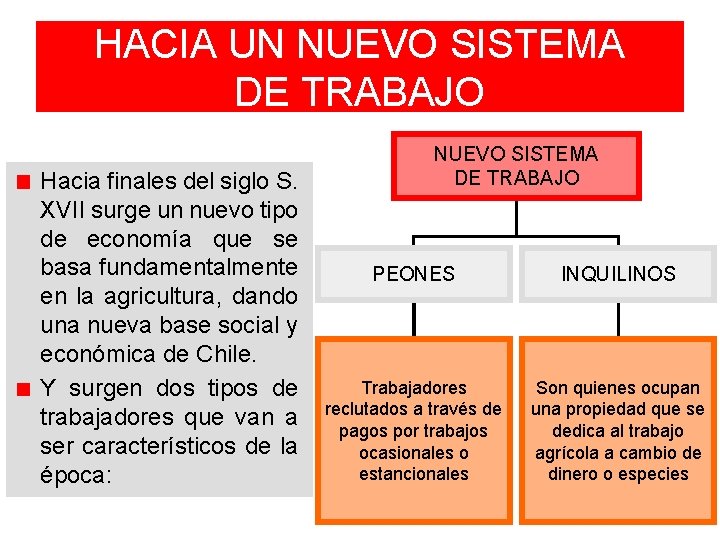 HACIA UN NUEVO SISTEMA DE TRABAJO

Hacia finales del siglo S. XVII surge un nuevo tipo de economía que se basa fundamentalmente en la agricultura, dando una nueva base social y económica de Chile.

Y surgen dos tipos de trabajadores que van a ser característicos de la época:

NUEVO SISTEMA DE TRABAJO

PEONES

INQUILINOS

Trabajadores reclutados a través de pagos por trabajos ocasionales o estancionales

Son quienes ocupan una propiedad que se dedica al trabajo agrícola a cambio de dinero o especies